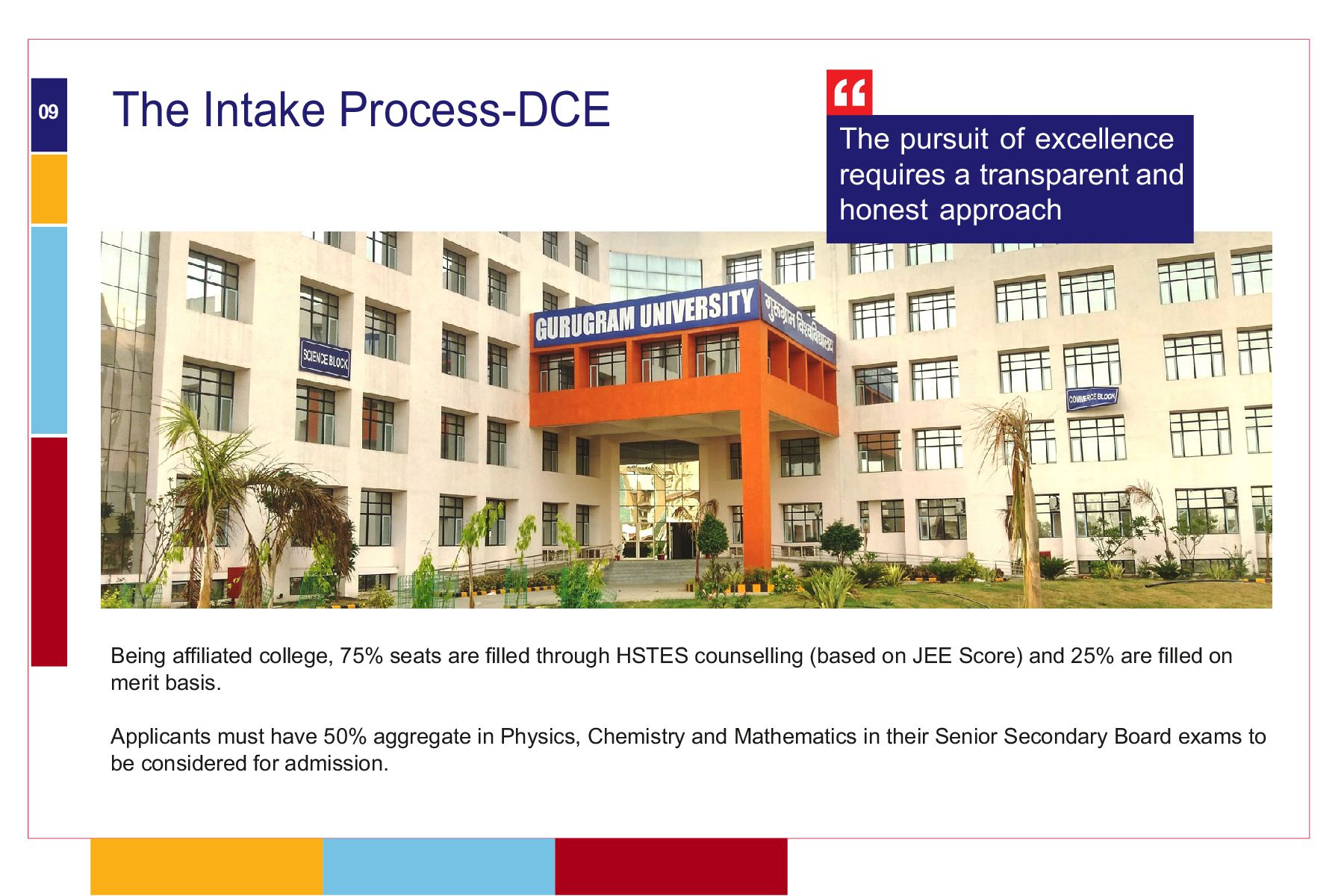 09

The Intake Process-DCE

“

The pursuit of excellence requires a transparent and honest approach

GURUGRAM UNIVERSITY

गुरुग्राम विश्वविद्यालय

SCIENCE BLOCK

COMMERCE BLOCK

Being affiliated college, 75% seats are filled through HSTES counselling (based on JEE Score) and 25% are filled on merit basis.

Applicants must have 50% aggregate in Physics, Chemistry and Mathematics in their Senior Secondary Board exams to be considered for admission.